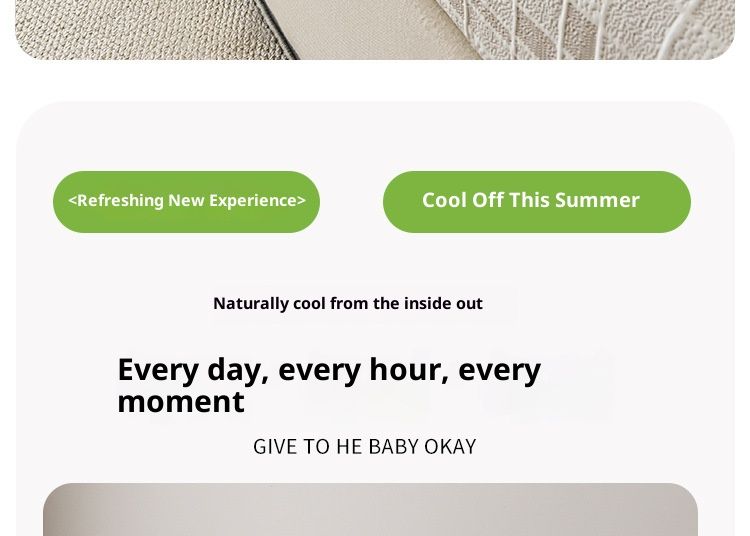 <Refreshing New Experience>

Cool Off This Summer

Naturally cool from the inside out

Every day, every hour, every moment

GIVE TO HE BABY OKAY